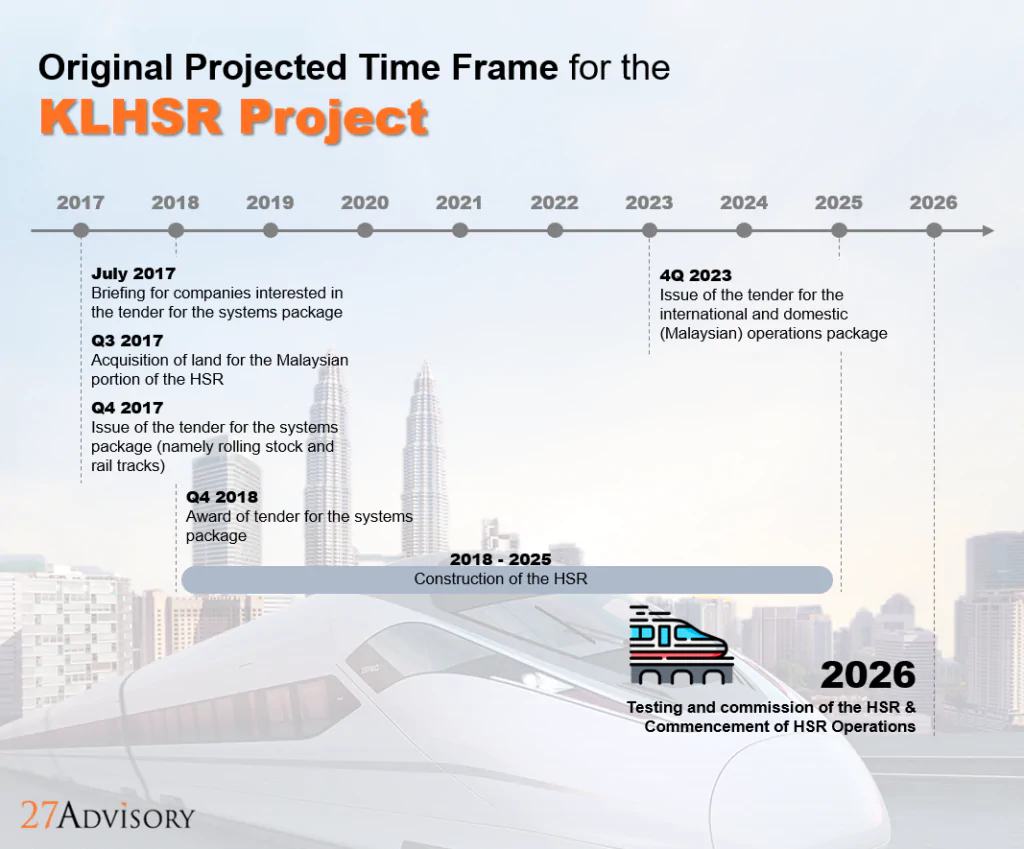 Original Projected Time Frame for the
KLHSR Project

2017 2018 2019 2020 2021 2022 2023 2024 2025 2026

July 2017
Briefing for companies interested in the tender for the systems package

Q3 2017
Acquisition of land for the Malaysian portion of the HSR

Q4 2017
Issue of the tender for the systems package (namely rolling stock and rail tracks)

Q4 2018
Award of tender for the systems package

4Q 2023
Issue of the tender for the international and domestic (Malaysian) operations package

2018 - 2025
Construction of the HSR

2026
Testing and commission of the HSR & Commencement of HSR Operations

27ADVISORY